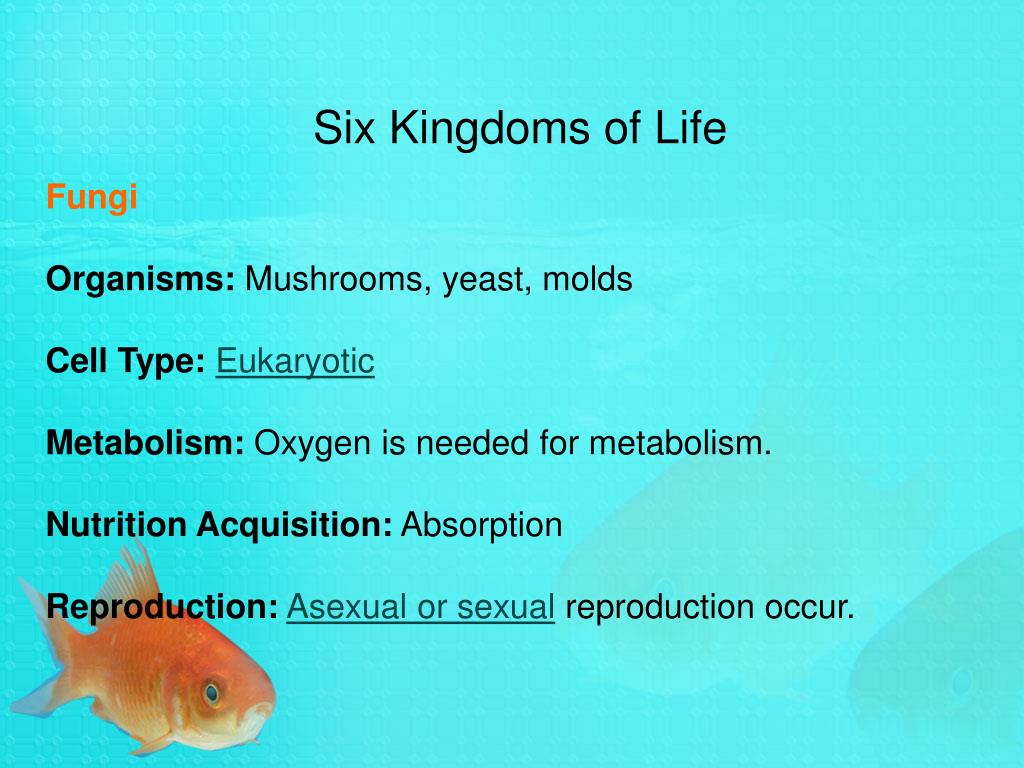 Six Kingdoms of Life

Fungi

Organisms: Mushrooms, yeast, molds

Cell Type: Eukaryotic

Metabolism: Oxygen is needed for metabolism.

Nutrition Acquisition: Absorption

Reproduction: Asexual or sexual reproduction occur.